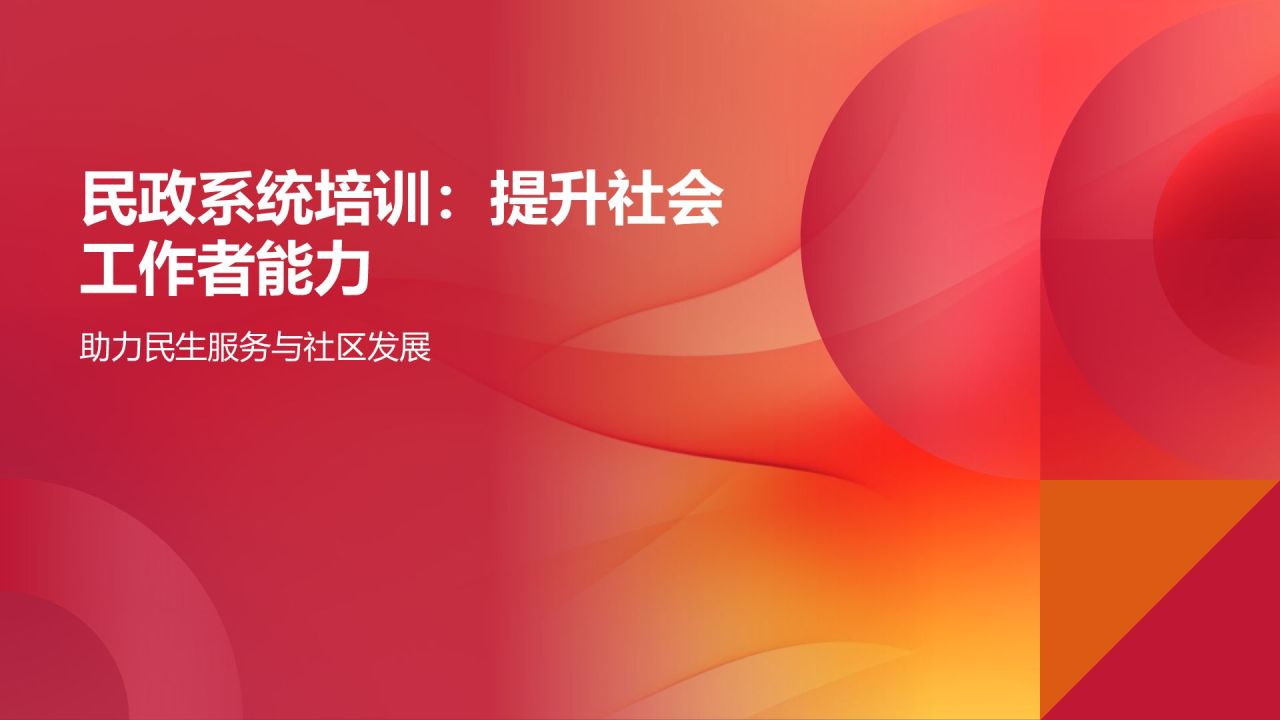 民政系统培训：提升社会工作者能力

助力民生服务与社区发展